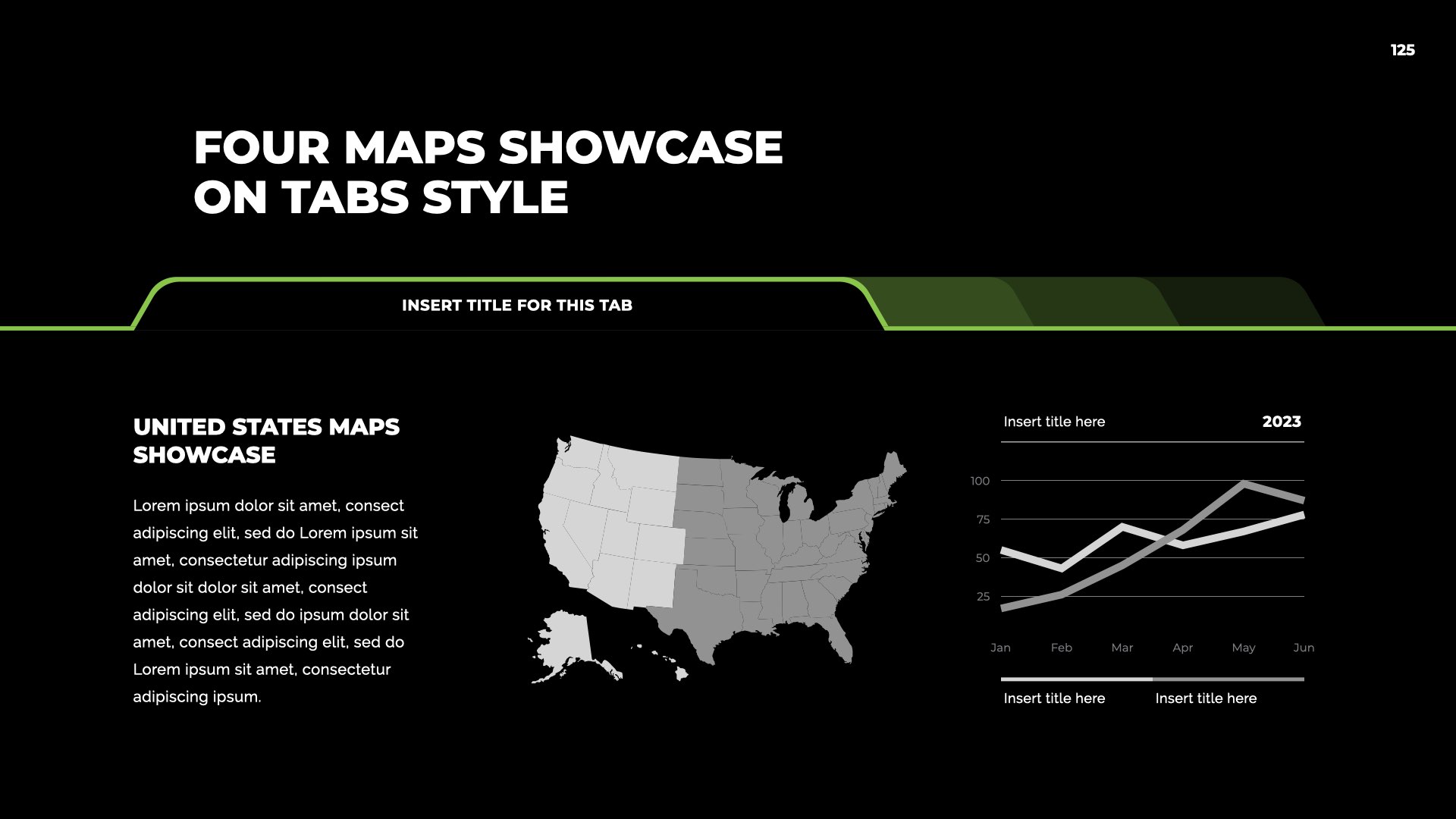 125

FOUR MAPS SHOWCASE ON TABS STYLE

INSERT TITLE FOR THIS TAB

UNITED STATES MAPS SHOWCASE

Lorem ipsum dolor sit amet, consect adipiscing elit, sed do Lorem ipsum sit amet, consectetur adipiscing ipsum dolor sit dolor sit amet, consect adipiscing elit, sed do ipsum dolor sit amet, consect adipiscing elit, sed do Lorem ipsum sit amet, consectetur adipiscing ipsum.

Insert title here
2023

100
75
50
25

Jan
Feb
Mar
Apr
May
Jun

Insert title here
Insert title here